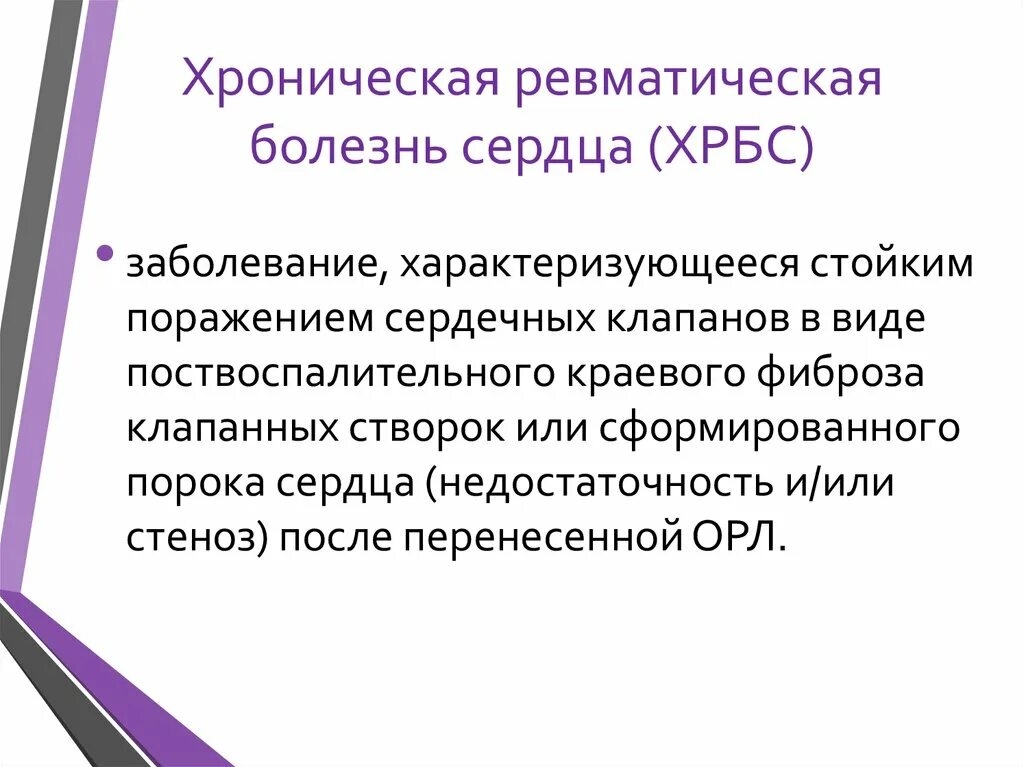 Хроническая ревматическая болезнь сердца (ХРБС)

• заболевание, характеризующееся стойким поражением сердечных клапанов в виде поствоспалительного краевого фиброза клапанных створок или сформированного порока сердца (недостаточность и/или стеноз) после перенесенной ОРЛ.